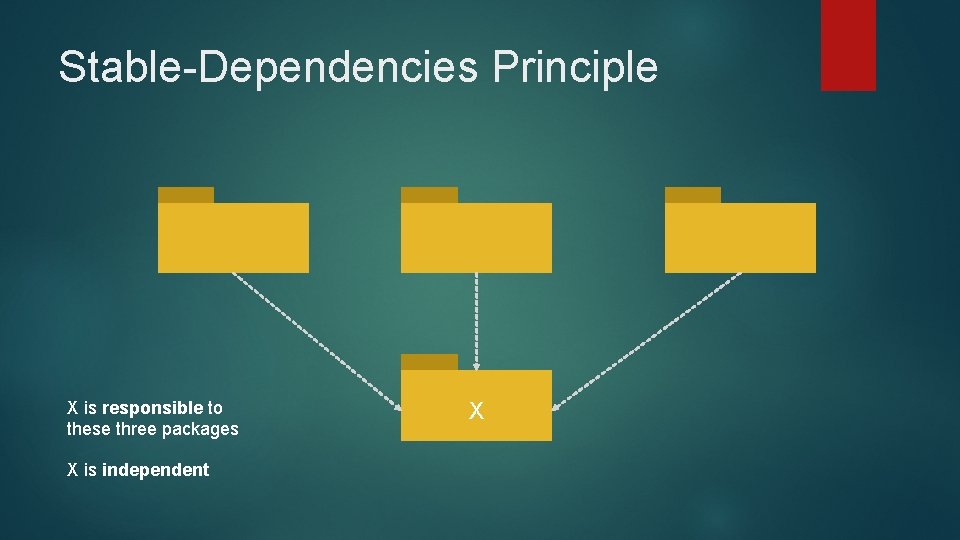 Stable-Dependencies Principle

X is responsible to these three packages

X is independent

X